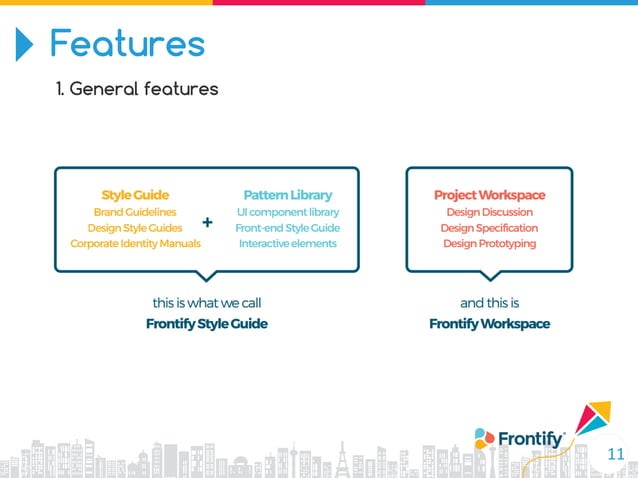 Features

1. General features

Style Guide
Brand Guidelines
Design Style Guides
Corporate Identity Manuals

+

Pattern Library
UI component library
Front-end Style Guide
Interactive elements

this is what we call
Frontify Style Guide

Project Workspace
Design Discussion
Design Specification
Design Prototyping

and this is
Frontify Workspace

Frontify

11